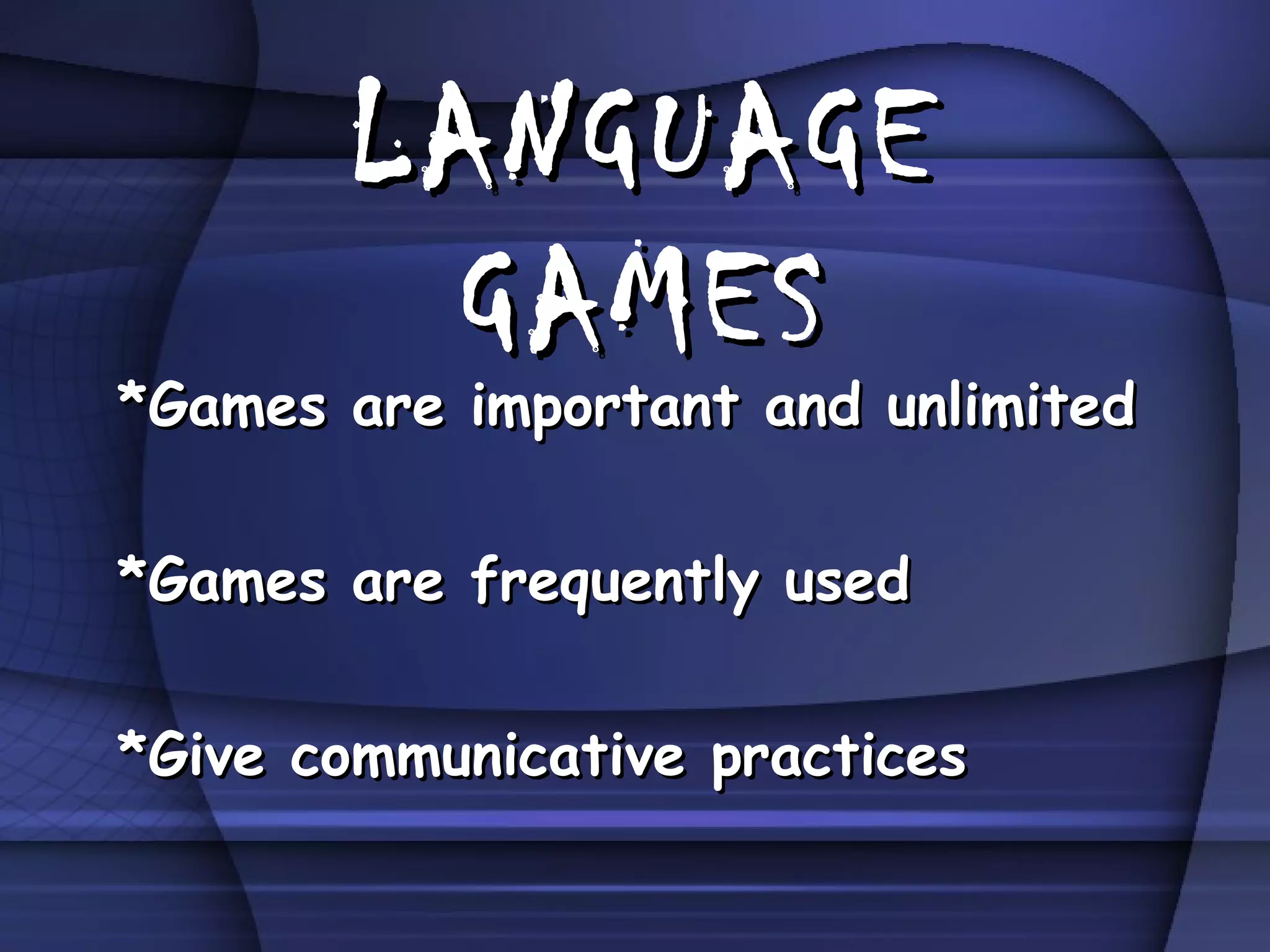 LANGUAGE GAMES

*Games are important and unlimited

*Games are frequently used

*Give communicative practices